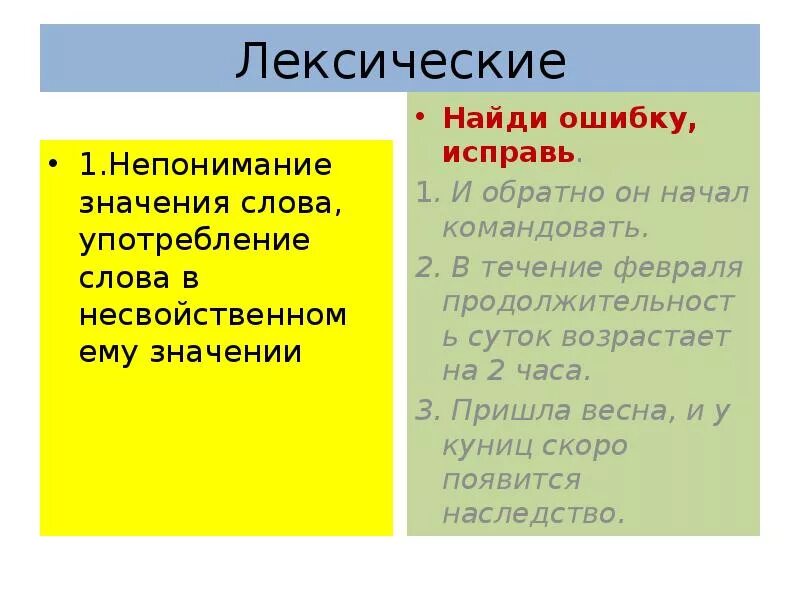 Лексические

• 1.Непонимание значения слова, употребление слова в несвойственном ему значении

• Найди ошибку, исправь.

1. И обратно он начал командовать.

2. В течение февраля продолжительность суток возрастает на 2 часа.

3. Пришла весна, и у куниц скоро появится наследство.